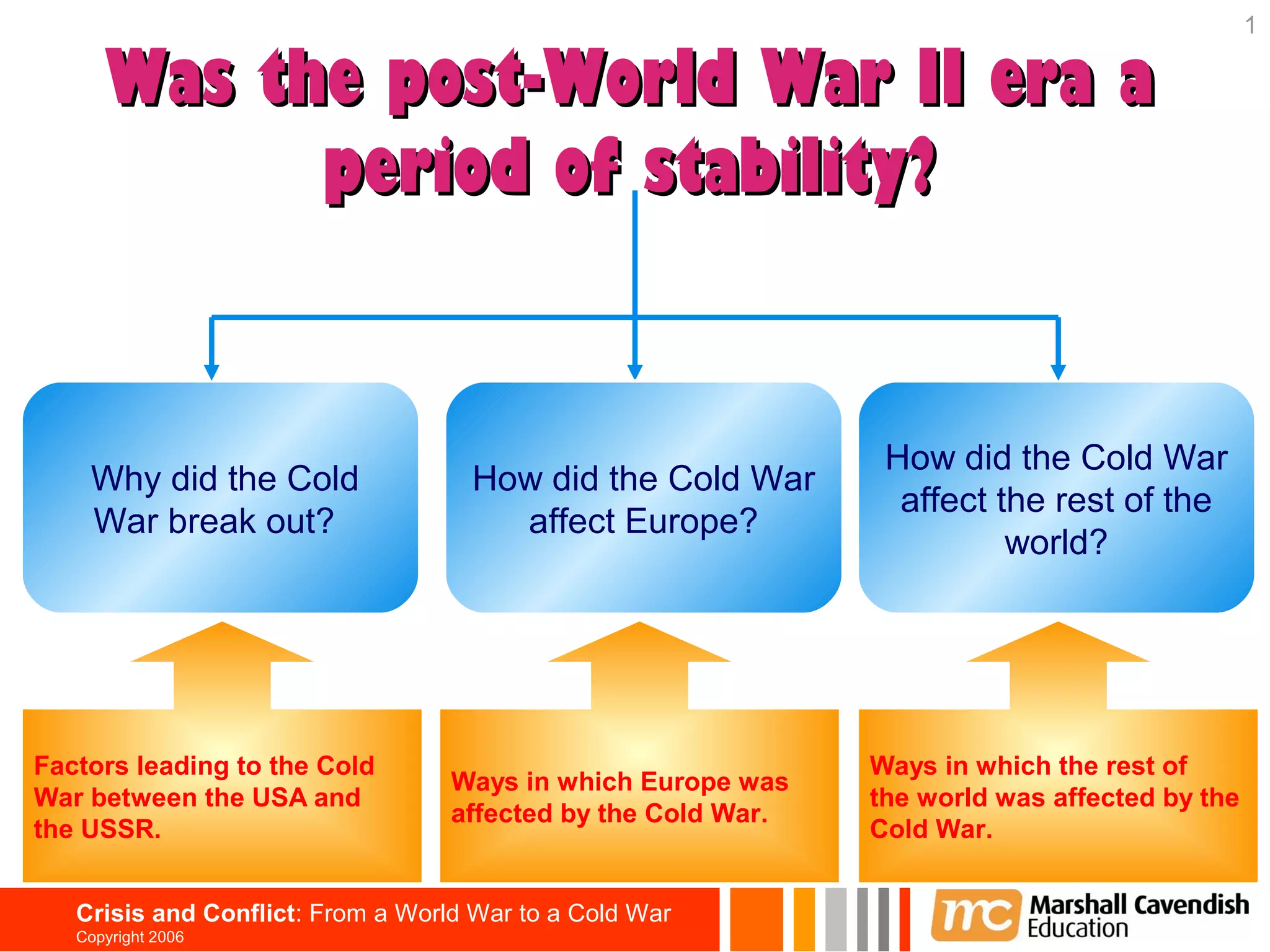 1

Was the post-World War II era a period of stability?

Why did the Cold War break out?

How did the Cold War affect Europe?

How did the Cold War affect the rest of the world?

Factors leading to the Cold War between the USA and the USSR.

Ways in which Europe was affected by the Cold War.

Ways in which the rest of the world was affected by the Cold War.

Crisis and Conflict: From a World War to a Cold War
Copyright 2006

mc Marshall Cavendish Education